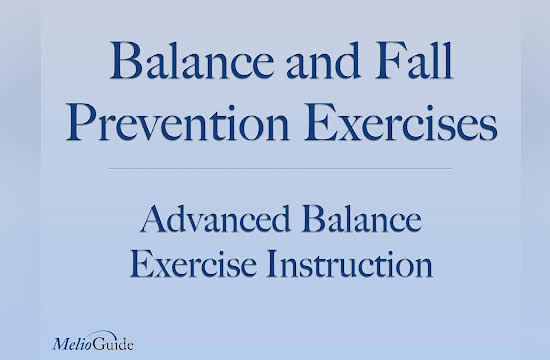 Balance and Fall Prevention Exercises

Advanced Balance Exercise Instruction

MelioGuide